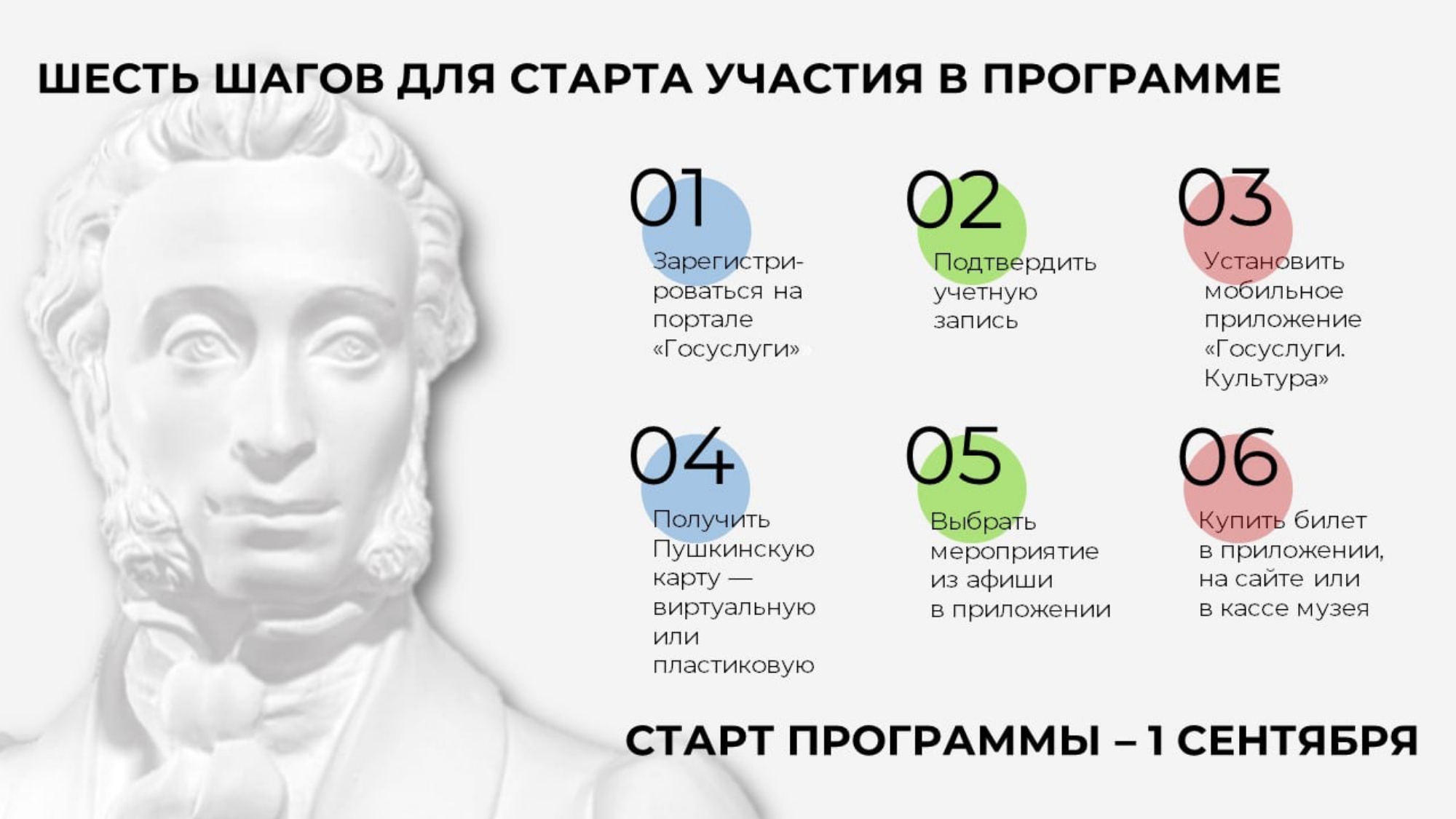 ШЕСТЬ ШАГОВ ДЛЯ СТАРТА УЧАСТИЯ В ПРОГРАММЕ

01
Зарегистрироваться на портале «Госуслуги»

02
Подтвердить учетную запись

03
Установить мобильное приложение «Госуслуги. Культура»

04
Получить Пушкинскую карту — виртуальную или пластиковую

05
Выбрать мероприятие из афиши в приложении

06
Купить билет в приложении, на сайте или в кассе музея

СТАРТ ПРОГРАММЫ – 1 СЕНТЯБРЯ